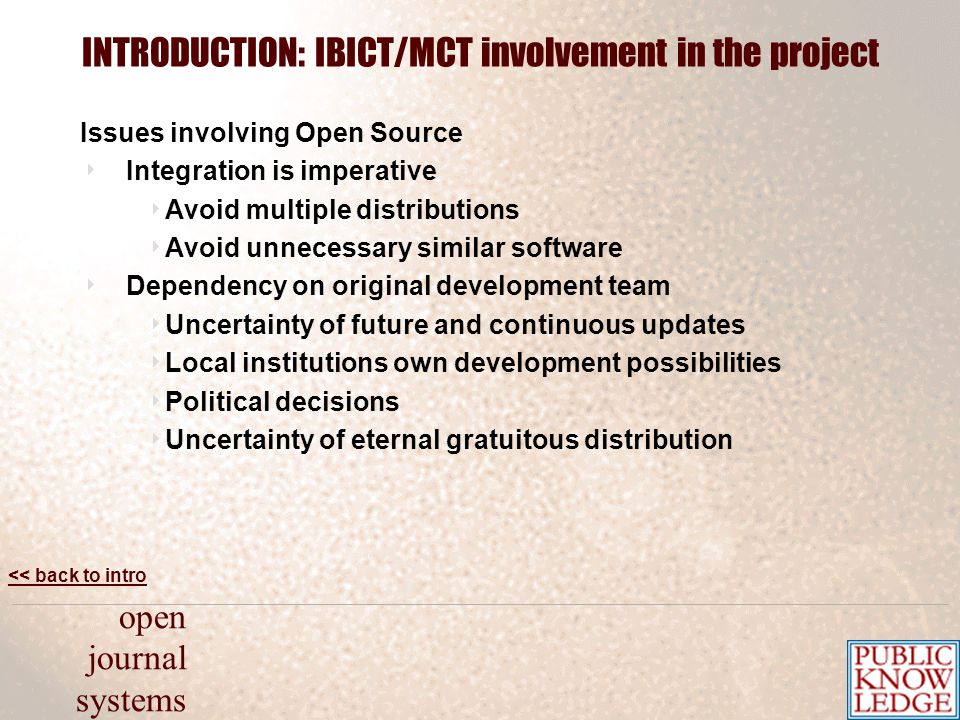 INTRODUCTION: IBICT/MCT involvement in the project

Issues involving Open Source

Integration is imperative

Avoid multiple distributions

Avoid unnecessary similar software

Dependency on original development team

Uncertainty of future and continuous updates

Local institutions own development possibilities

Political decisions

Uncertainty of eternal gratuitous distribution

<< back to intro

open
journal
systems

PUBLIC
KNOW
LEDGE